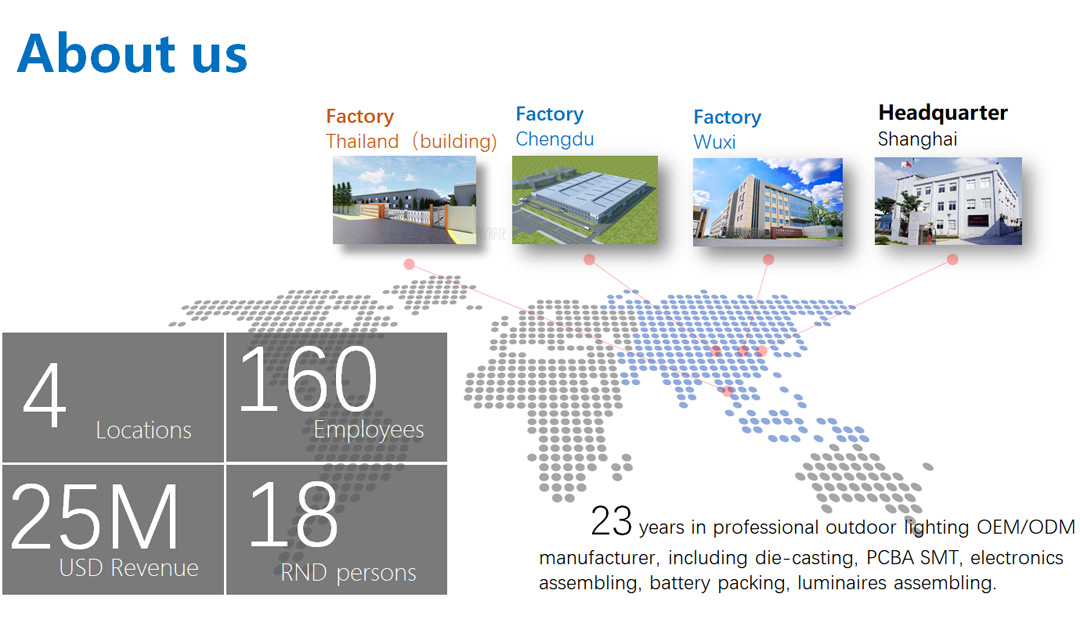 About us

Factory
Thailand（building)

Factory
Chengdu

Factory
Wuxi

Headquarter
Shanghai

4
Locations

160
Employees

25M
USD Revenue

18
RND persons

23 years in professional outdoor lighting OEM/ODM manufacturer, including die-casting, PCBA SMT, electronics assembling, battery packing, luminaires assembling.